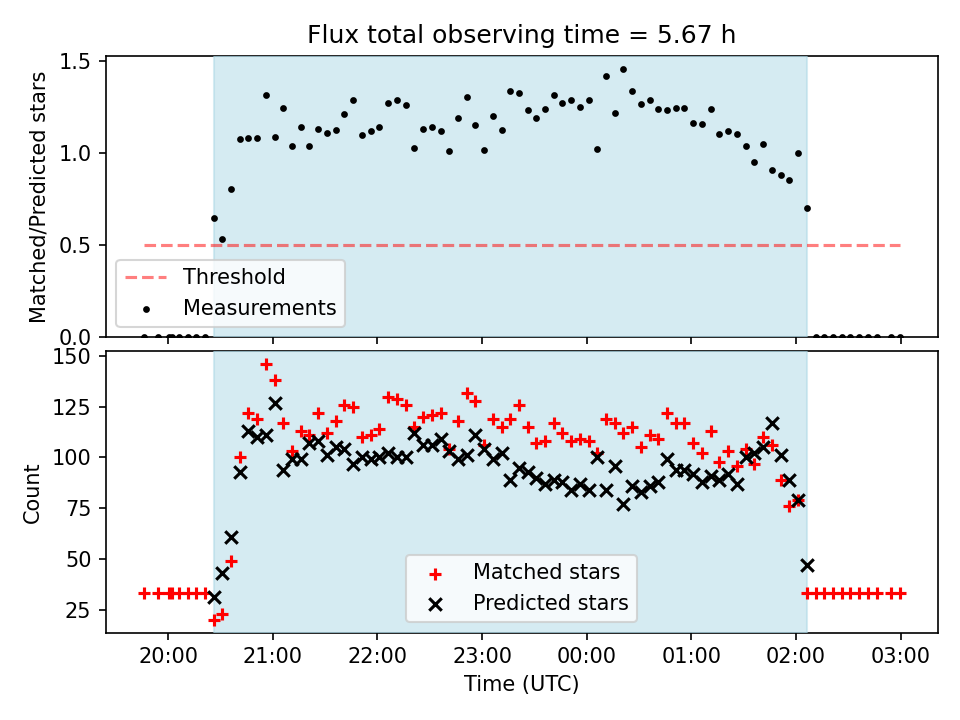 Flux total observing time = 5.67 h

Matched/Predicted stars

1.5
1.0
0.5
0.0

Threshold
Measurements

Count

150
125
100
75
50
25

Matched stars
Predicted stars

20:00
21:00
22:00
23:00
00:00
01:00
02:00
03:00

Time (UTC)